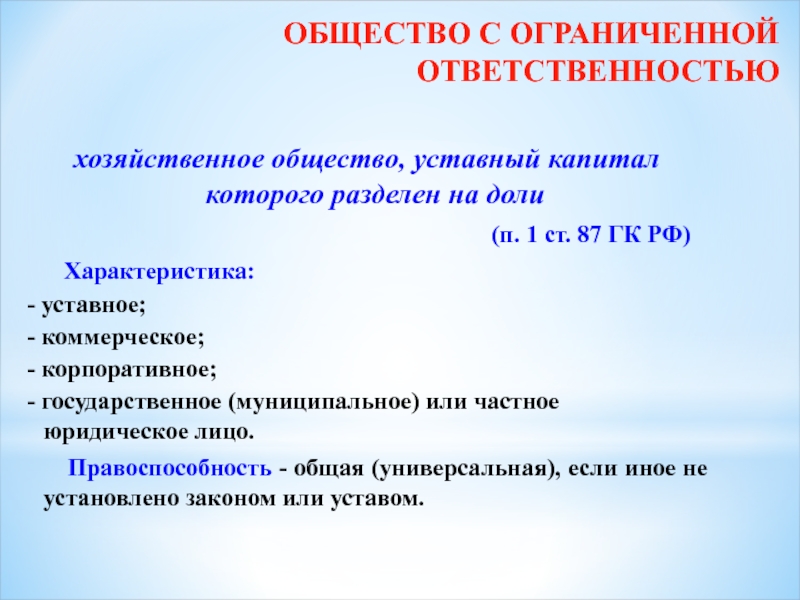 ОБЩЕСТВО С ОГРАНИЧЕННОЙ ОТВЕТСТВЕННОСТЬЮ

хозяйственное общество, уставный капитал которого разделен на доли

(п. 1 ст. 87 ГК РФ)

Характеристика:

- уставное;

- коммерческое;

- корпоративное;

- государственное (муниципальное) или частное юридическое лицо.

Правоспособность - общая (универсальная), если иное не установлено законом или уставом.